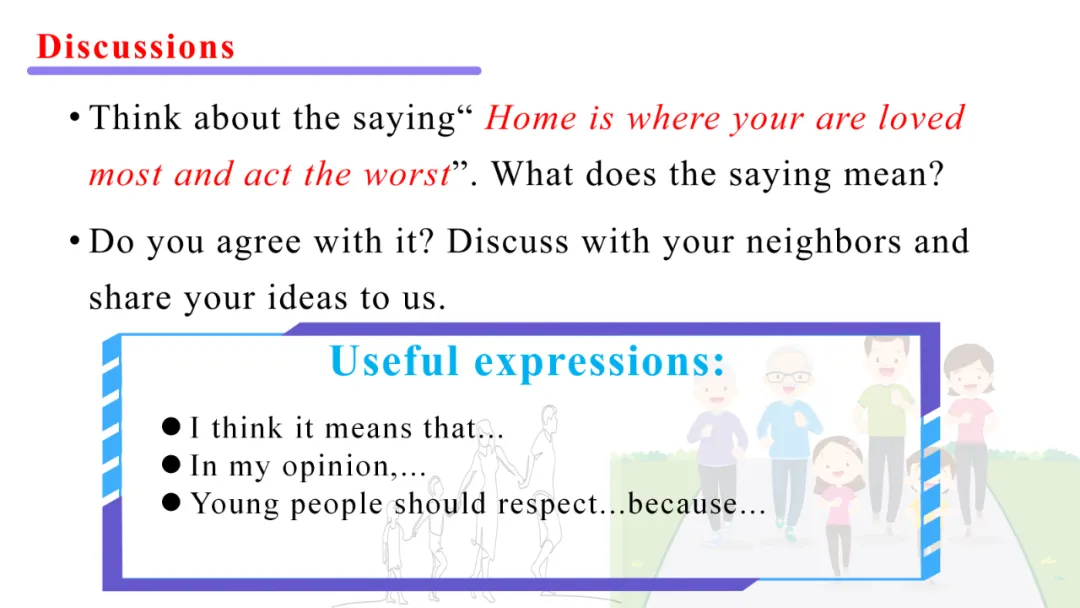 Discussions

• Think about the saying“ Home is where your are loved most and act the worst”. What does the saying mean?

• Do you agree with it? Discuss with your neighbors and share your ideas to us.

Useful expressions:

● I think it means that…
● In my opinion,…
● Young people should respect…because…